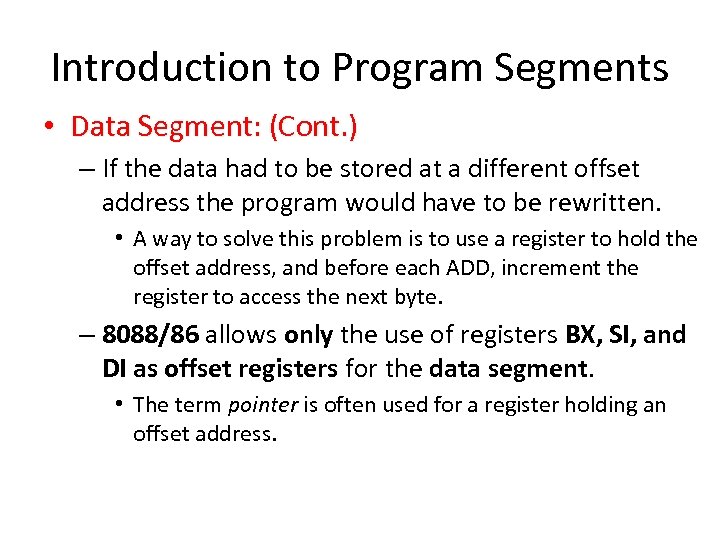 Introduction to Program Segments

• Data Segment: (Cont.)

– If the data had to be stored at a different offset address the program would have to be rewritten.

• A way to solve this problem is to use a register to hold the offset address, and before each ADD, increment the register to access the next byte.

– 8088/86 allows only the use of registers BX, SI, and DI as offset registers for the data segment.

• The term pointer is often used for a register holding an offset address.